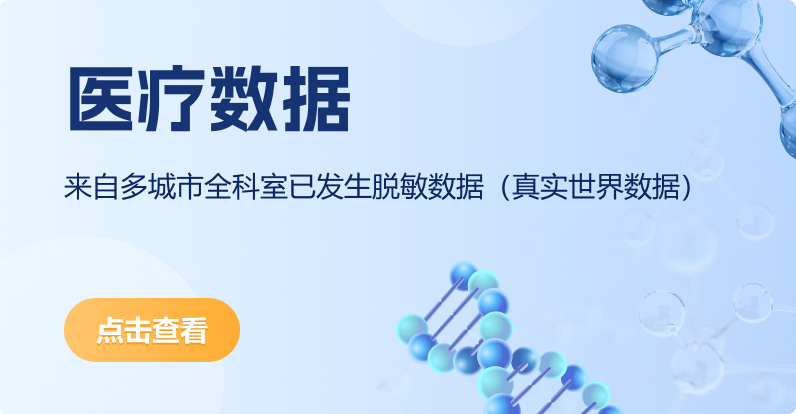 医疗数据

来自多城市全科室已发生脱敏数据（真实世界数据）

点击查看